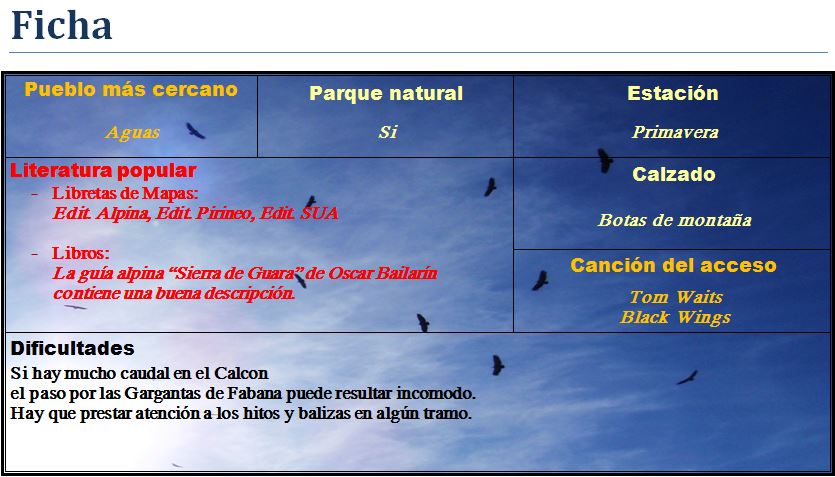 Ficha

| Pueblo más cercano | Parque natural | Estación |
|---|---|---|
| Aguas | Si | Primavera |

Literatura popular
- Libretas de Mapas: Edit. Alpina, Edit. Pirineo, Edit. SUA
- Libros: La guía alpina “Sierra de Guara” de Oscar Bailarín contiene una buena descripción.

Calzado
Botas de montaña

Canción del acceso
Tom Waits
Black Wings

Dificultades
Si hay mucho caudal en el Calcon
el paso por las Gargantas de Fabana puede resultar incomodo.
Hay que prestar atención a los hitos y balizas en algún tramo.